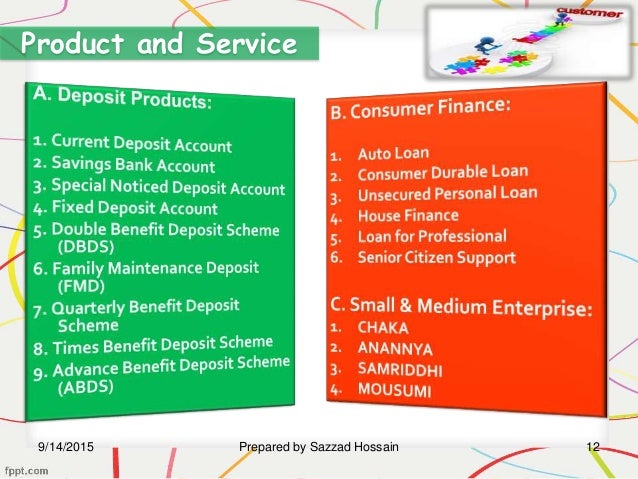 Product and Service

customer

A. Deposit Products:

1. Current Deposit Account
2. Savings Bank Account
3. Special Noticed Deposit Account
4. Fixed Deposit Account
5. Double Benefit Deposit Scheme (DBDS)
6. Family Maintenance Deposit (FMD)
7. Quarterly Benefit Deposit Scheme
8. Times Benefit Deposit Scheme
9. Advance Benefit Deposit Scheme (ABDS)

B. Consumer Finance:

1. Auto Loan
2. Consumer Durable Loan
3. Unsecured Personal Loan
4. House Finance
5. Loan for Professional
6. Senior Citizen Support

C. Small & Medium Enterprise:
1. CHAKA
2. ANANNYA
3. SAMRIDDHI
4. MOUSUMI

9/14/2015 Prepared by Sazzad Hossain 12

fppt.com